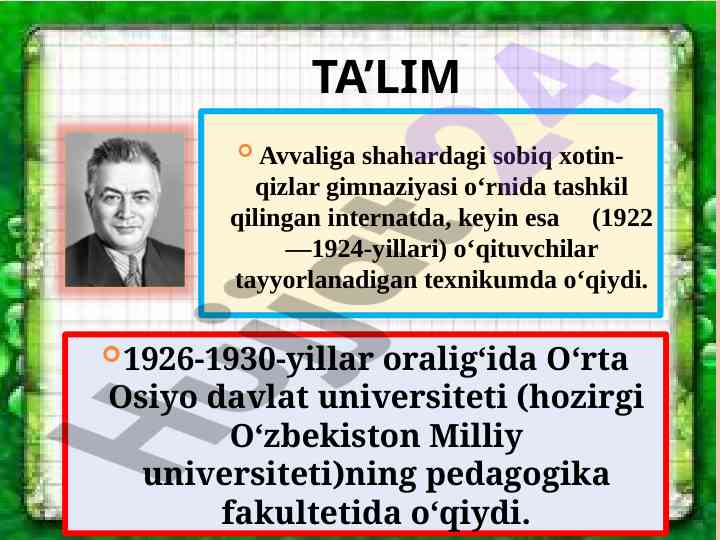 TA’LIM

Avvaliga shahardagi sobiq xotin-qizlar gimnaziyasi o‘rnida tashkil qilingan internatda, keyin esa (1922—1924-yillari) o‘qituvchilar tayyorlanadigan texnikumda o‘qiydi.

1926-1930-yillar oralig‘ida O‘rta Osiyo davlat universiteti (hozirgi O‘zbekiston Milliy universiteti)ning pedagogika fakultetida o‘qiydi.

Hujjat24